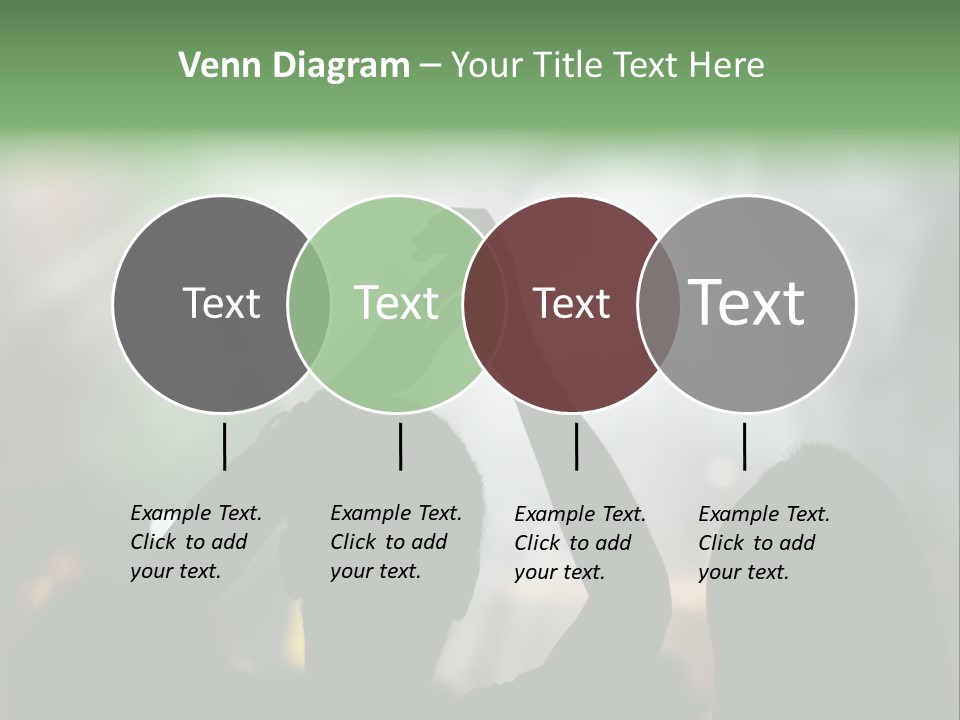 Venn Diagram – Your Title Text Here

Text

Text

Text

Text

Example Text. Click to add your text.

Example Text. Click to add your text.

Example Text. Click to add your text.

Example Text. Click to add your text.